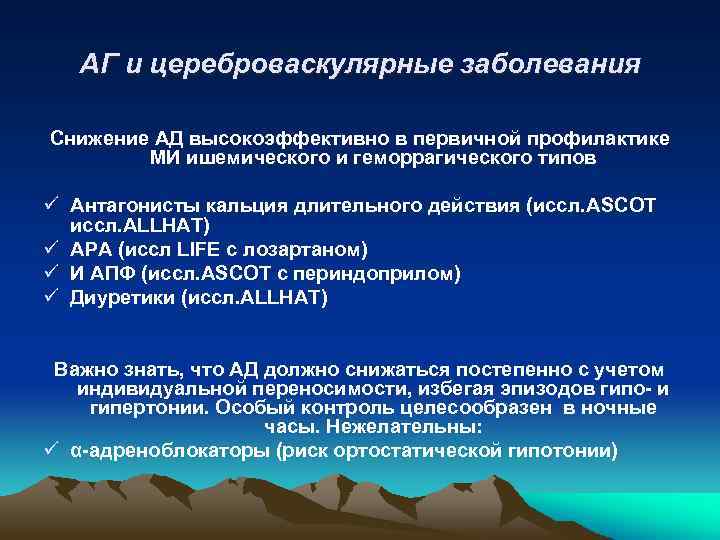 АГ и цереброваскулярные заболевания

Снижение АД высокоэффективно в первичной профилактике МИ ишемического и геморрагического типов

✓ Антагонисты кальция длительного действия (иссл.ASCOT иссл.ALLHAT)
✓ АРА (иссл LIFE с лозартаном)
✓ И АПФ (иссл.ASCOT с периндоприлом)
✓ Диуретики (иссл.ALLHAT)

Важно знать, что АД должно снижаться постепенно с учетом индивидуальной переносимости, избегая эпизодов гипо- и гипертонии. Особый контроль целесообразен в ночные часы. Нежелательны:
✓ α-адреноблокаторы (риск ортостатической гипотонии)